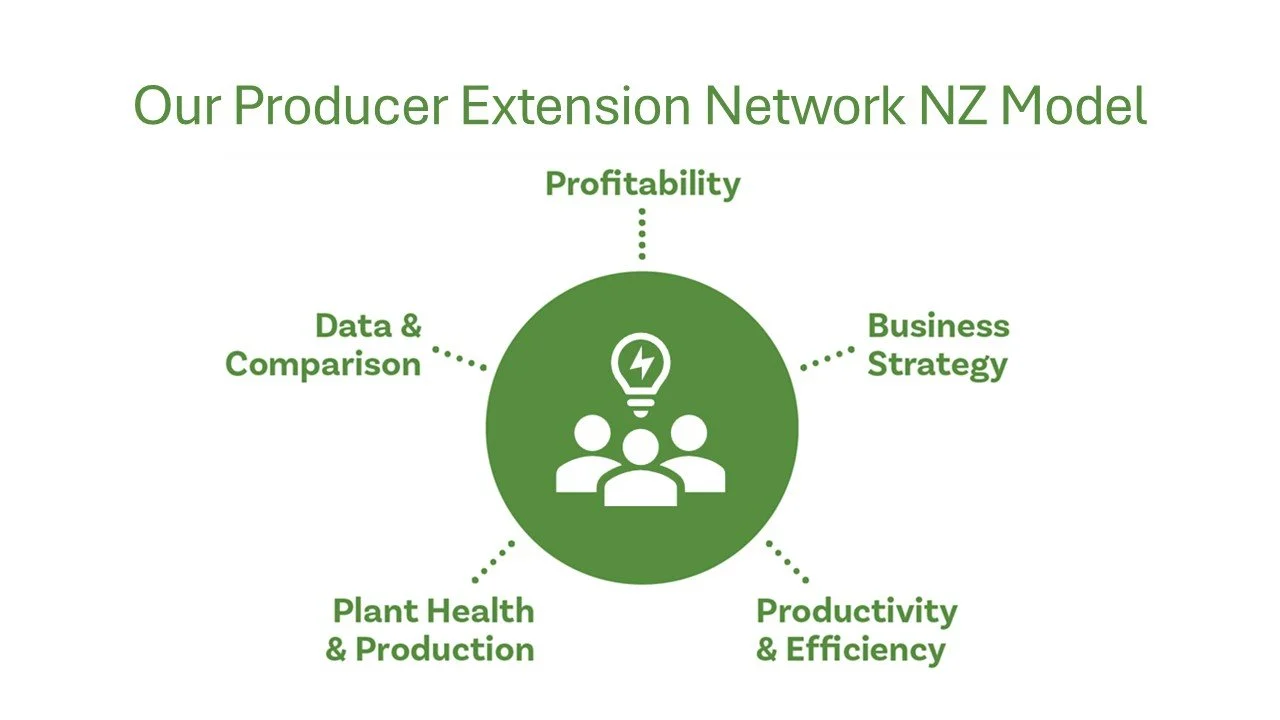 Our Producer Extension Network NZ Model

Profitability

Data & Comparison

Business Strategy

Plant Health & Production

Productivity & Efficiency